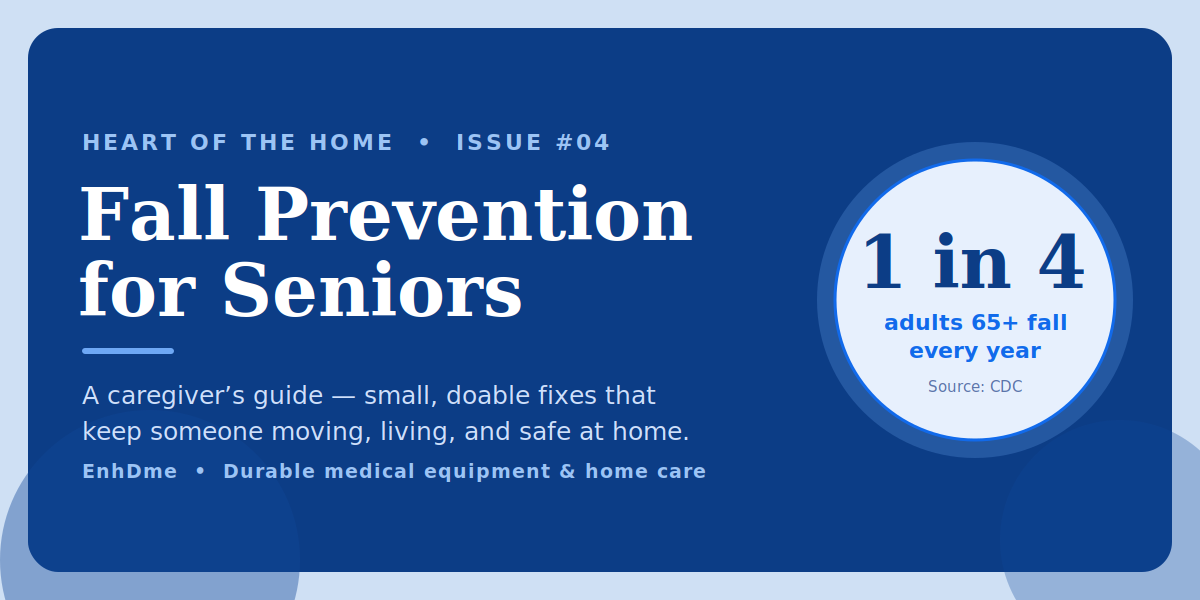 HEART OF THE HOME • ISSUE #04

Fall Prevention for Seniors

A caregiver’s guide — small, doable fixes that keep someone moving, living, and safe at home.

EnhDme • Durable medical equipment & home care

1 in 4

adults 65+ fall every year

Source: CDC